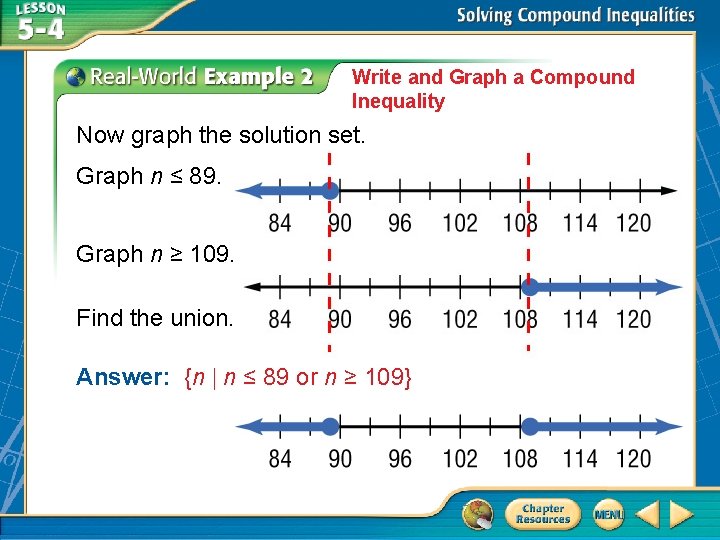 LESSON 5-4

Solving Compound Inequalities

Real-World Example 2

Write and Graph a Compound Inequality

Now graph the solution set.

Graph $n \leq 89$.

84 90 96 102 108 114 120

Graph $n \geq 109$.

84 90 96 102 108 114 120

Find the union.

Answer: $\{n \mid n \leq 89 \text{ or } n \geq 109\}$

84 90 96 102 108 114 120

Chapter Resources

MENU